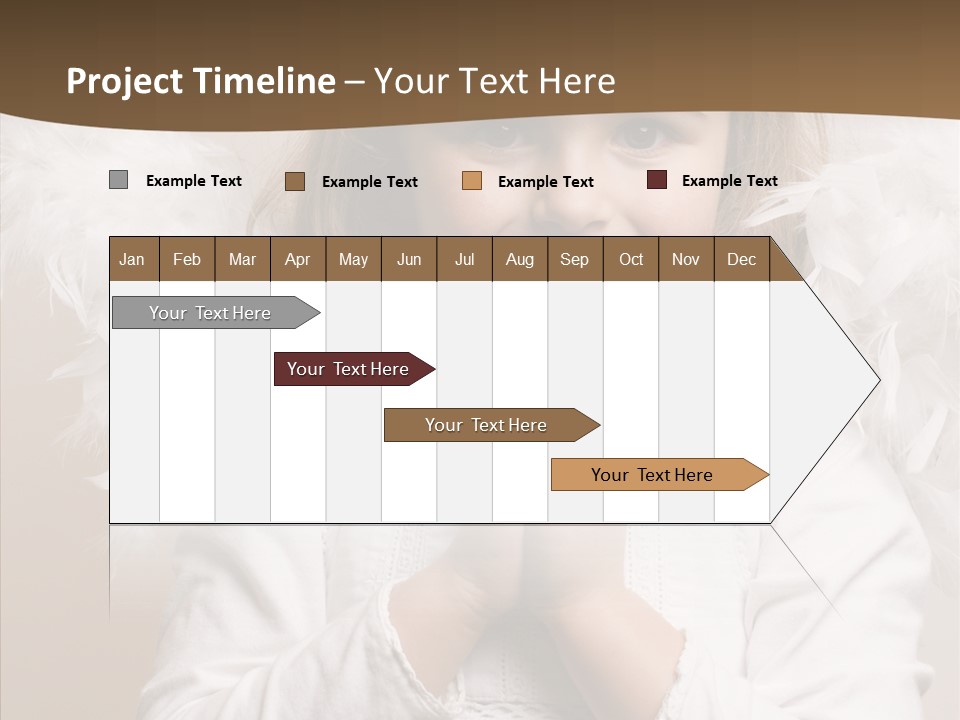 Project Timeline – Your Text Here

Example Text
Example Text
Example Text
Example Text

| Jan | Feb | Mar | Apr | May | Jun | Jul | Aug | Sep | Oct | Nov | Dec |
|---|---|---|---|---|---|---|---|---|---|---|---|

Your Text Here

Your Text Here

Your Text Here

Your Text Here